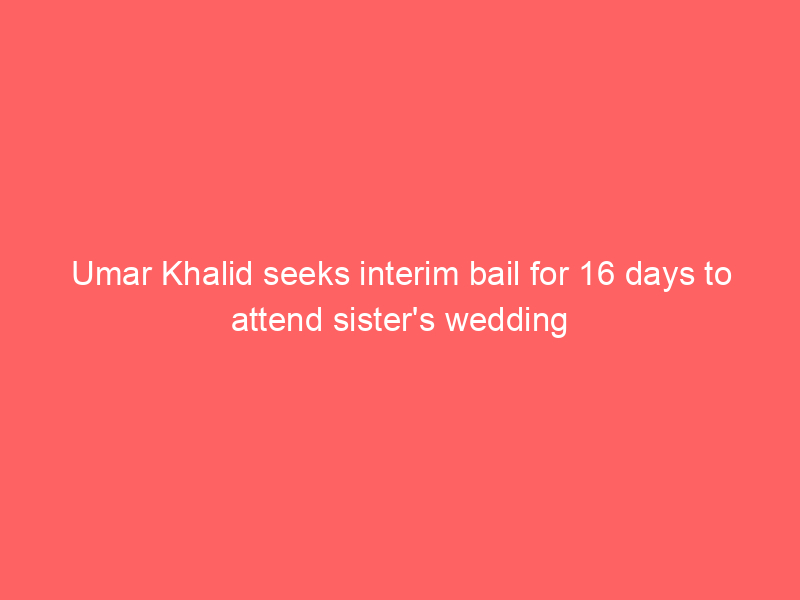 Umar Khalid seeks interim bail for 16 days to attend sister's wedding